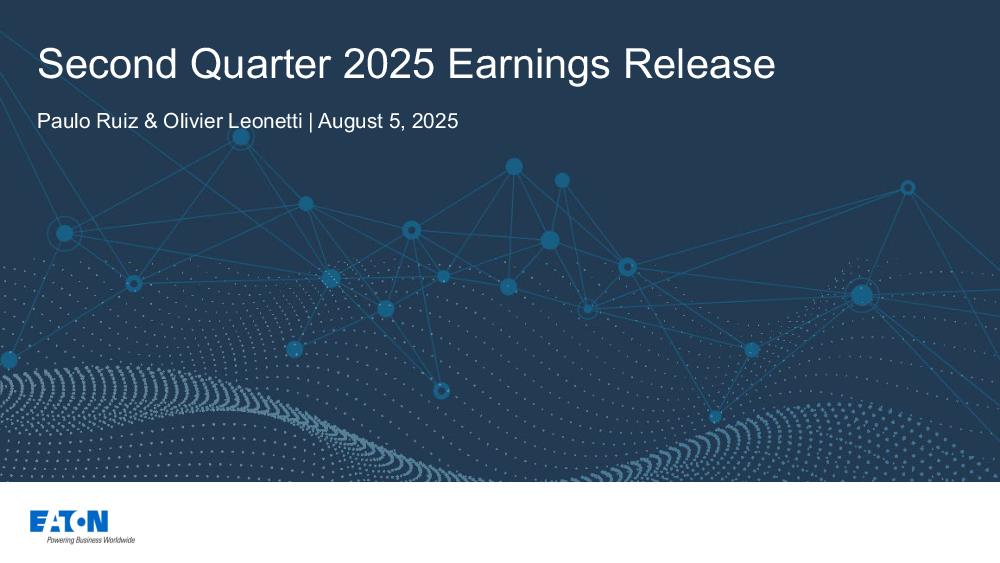 Second Quarter 2025 Earnings Release

Paulo Ruiz & Olivier Leonetti | August 5, 2025

EATON
Powering Business Worldwide